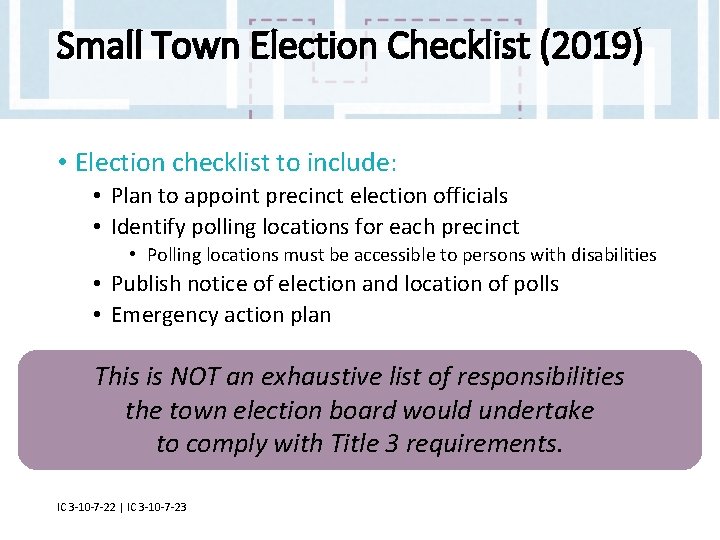 Small Town Election Checklist (2019)

• Election checklist to include:
  • Plan to appoint precinct election officials
  • Identify polling locations for each precinct
    • Polling locations must be accessible to persons with disabilities
  • Publish notice of election and location of polls
  • Emergency action plan

This is NOT an exhaustive list of responsibilities the town election board would undertake to comply with Title 3 requirements.

IC 3-10-7-22 | IC 3-10-7-23